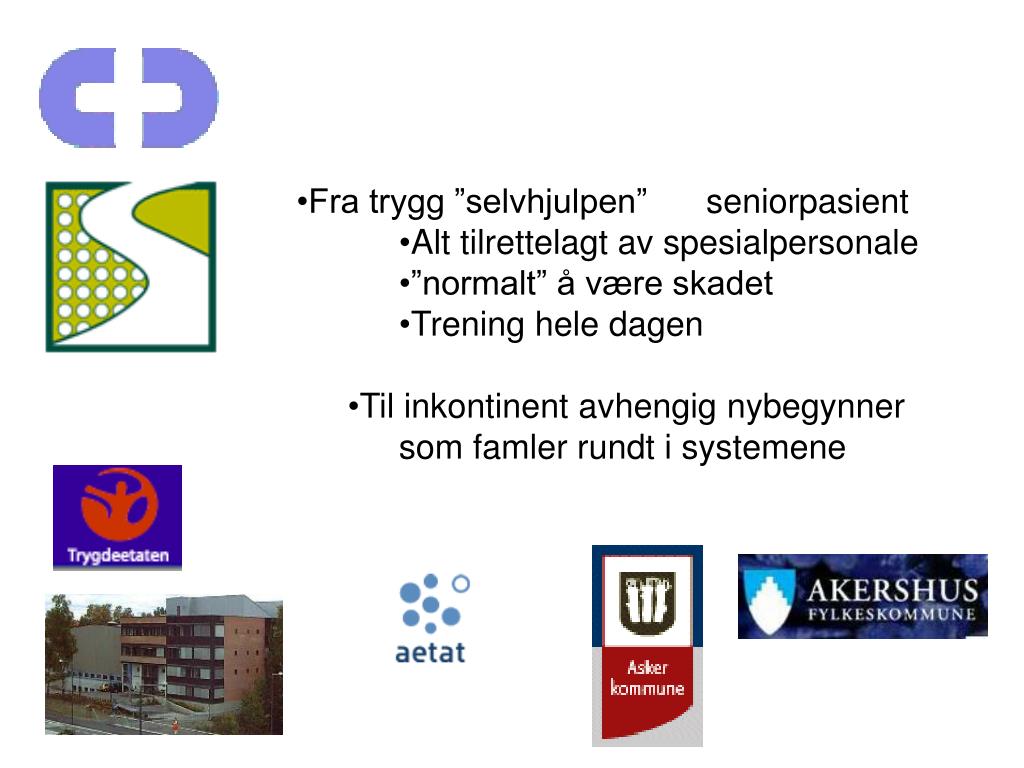 •Fra trygg ”selvhjulpen” seniorpasient

•Alt tilrettelagt av spesialpersonale

•”normalt” å være skadet

•Trening hele dagen

•Til inkontinent avhengig nybegynner som famler rundt i systemene

Trygdeetaten

aetat

Asker kommune

AKERSHUS FYLKESKOMMUNE